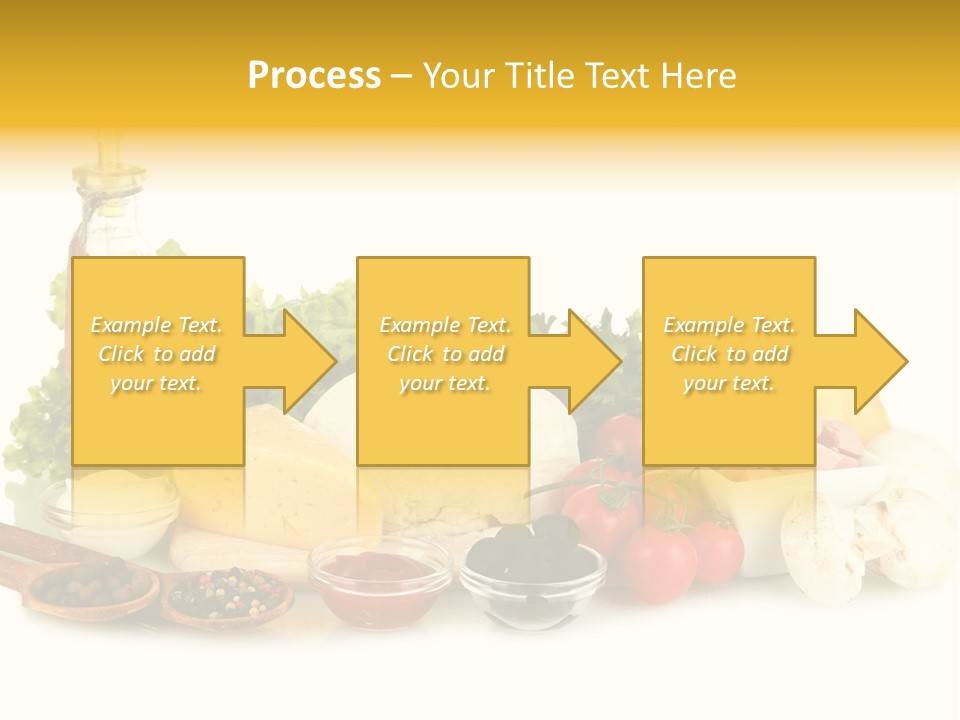 Process – Your Title Text Here

Example Text. Click to add your text.

Example Text. Click to add your text.

Example Text. Click to add your text.